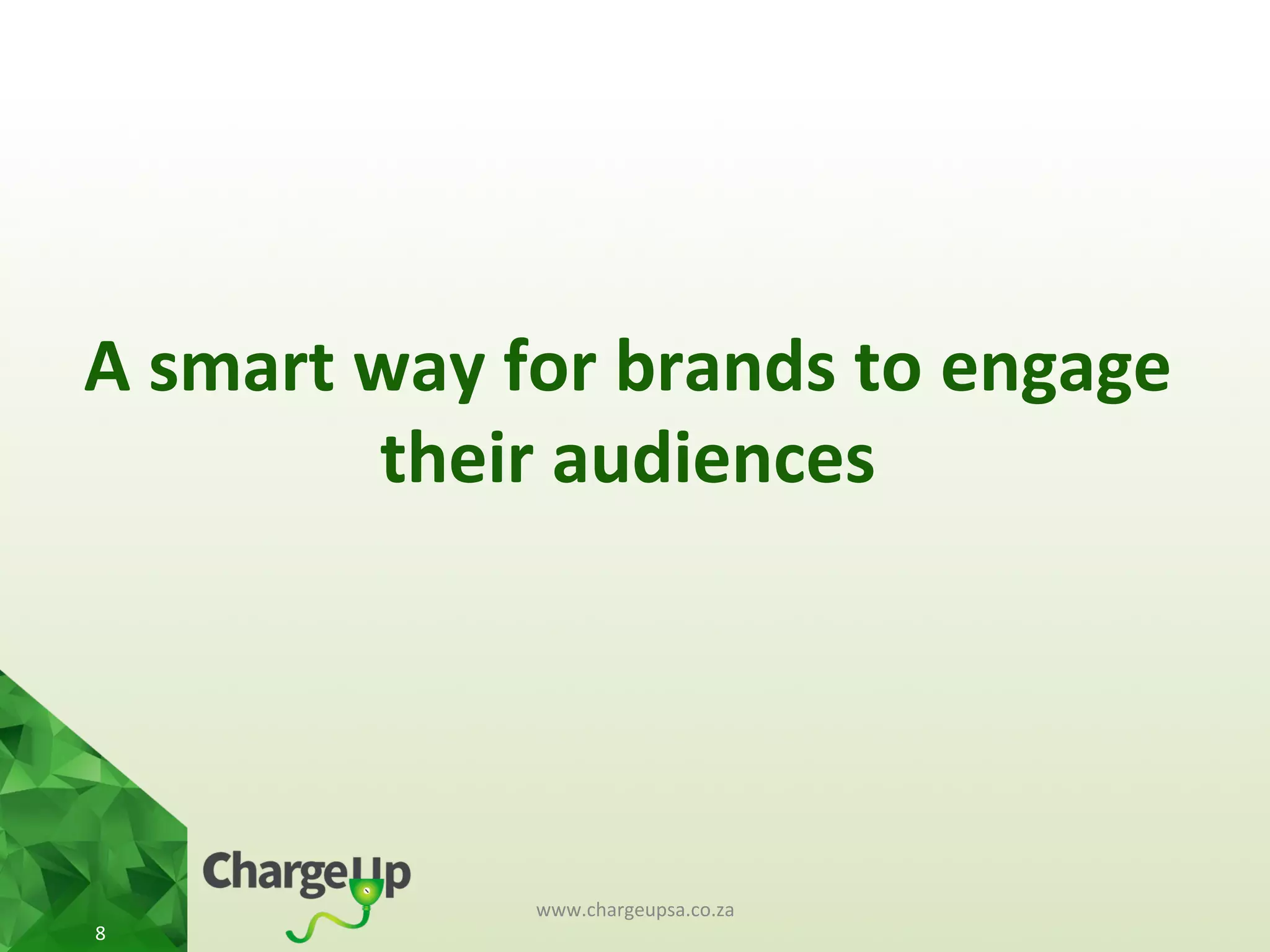 A smart way for brands to engage their audiences

ChargeUp

www.chargeupsa.co.za

8